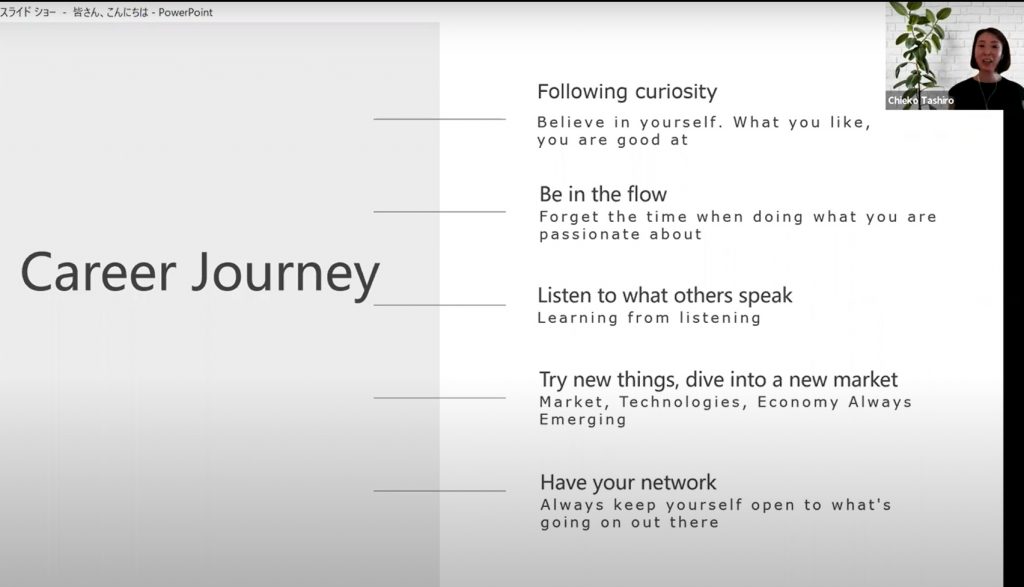 スライド ショー - 皆さん、こんにちは - PowerPoint

Chieko Tashiro

Career Journey

Following curiosity
Believe in yourself. What you like, you are good at

Be in the flow
Forget the time when doing what you are passionate about

Listen to what others speak
Learning from listening

Try new things, dive into a new market
Market, Technologies, Economy Always Emerging

Have your network
Always keep yourself open to what's going on out there